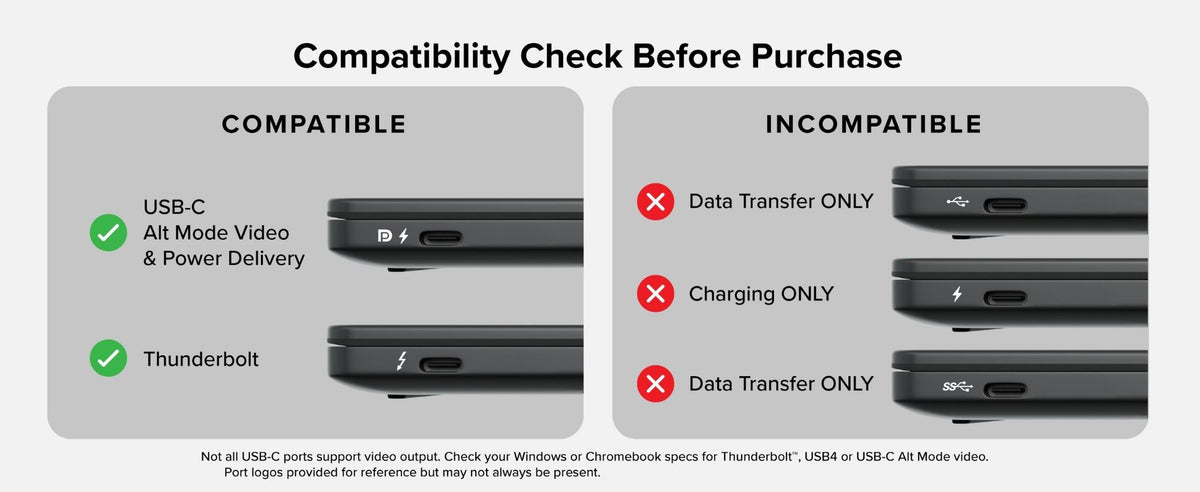 Compatibility Check Before Purchase

COMPATIBLE

USB-C
Alt Mode Video
& Power Delivery

Thunderbolt

INCOMPATIBLE

Data Transfer ONLY

Charging ONLY

Data Transfer ONLY

Not all USB-C ports support video output. Check your Windows or Chromebook specs for Thunderbolt™, USB4 or USB-C Alt Mode video.
Port logos provided for reference but may not always be present.